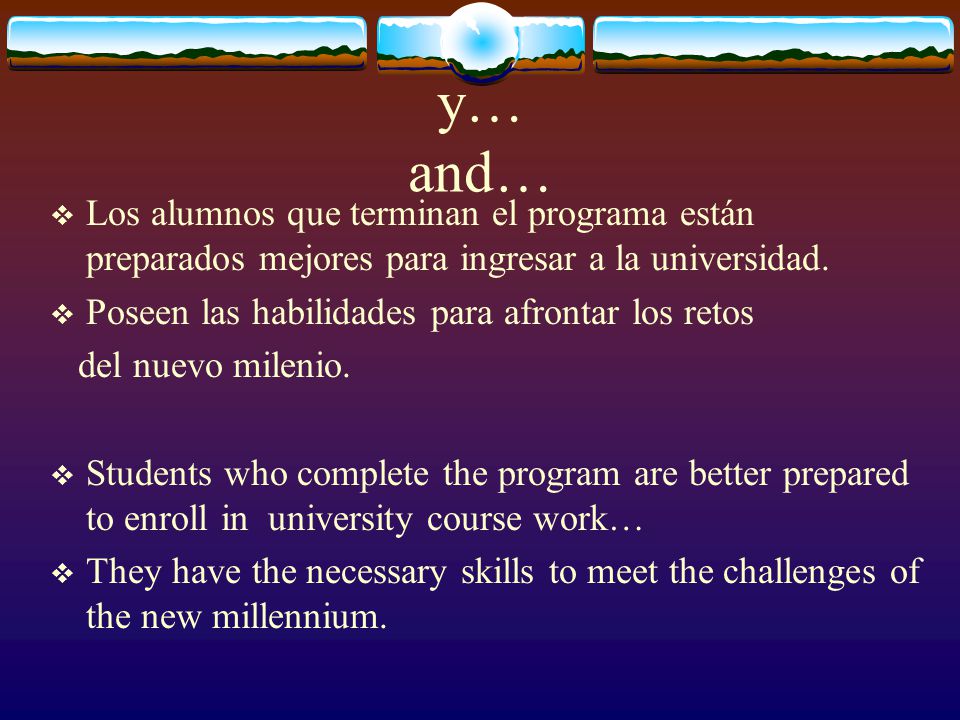 y…
and…

❖ Los alumnos que terminan el programa están preparados mejores para ingresar a la universidad.
❖ Poseen las habilidades para afrontar los retos del nuevo milenio.

❖ Students who complete the program are better prepared to enroll in university course work…
❖ They have the necessary skills to meet the challenges of the new millennium.